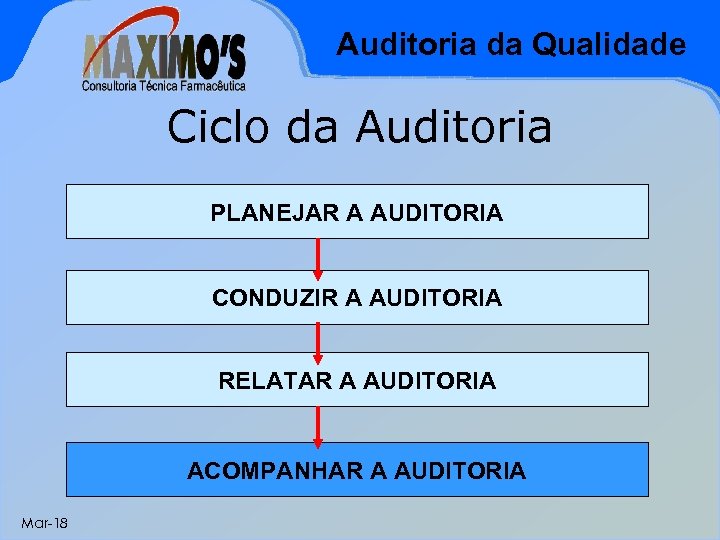 MAXIMO'S
Consultoria Técnica Farmacêutica

Auditoria da Qualidade

Ciclo da Auditoria

PLANEJAR A AUDITORIA

CONDUZIR A AUDITORIA

RELATAR A AUDITORIA

ACOMPANHAR A AUDITORIA

Mar-18